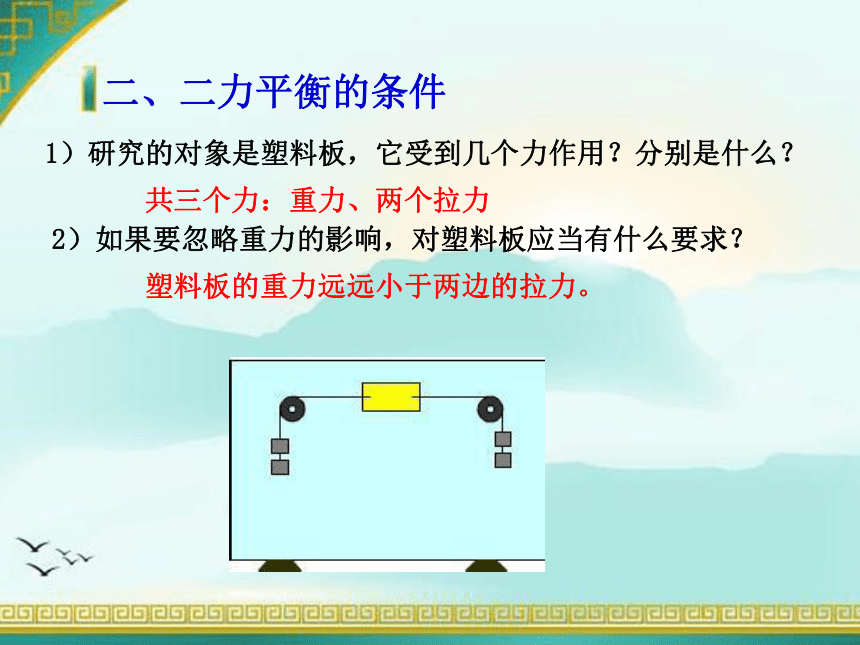 二、二力平衡的条件

1）研究的对象是塑料板，它受到几个力作用？分别是什么？

共三个力：重力、两个拉力

2）如果要忽略重力的影响，对塑料板应当有什么要求？

塑料板的重力远远小于两边的拉力。